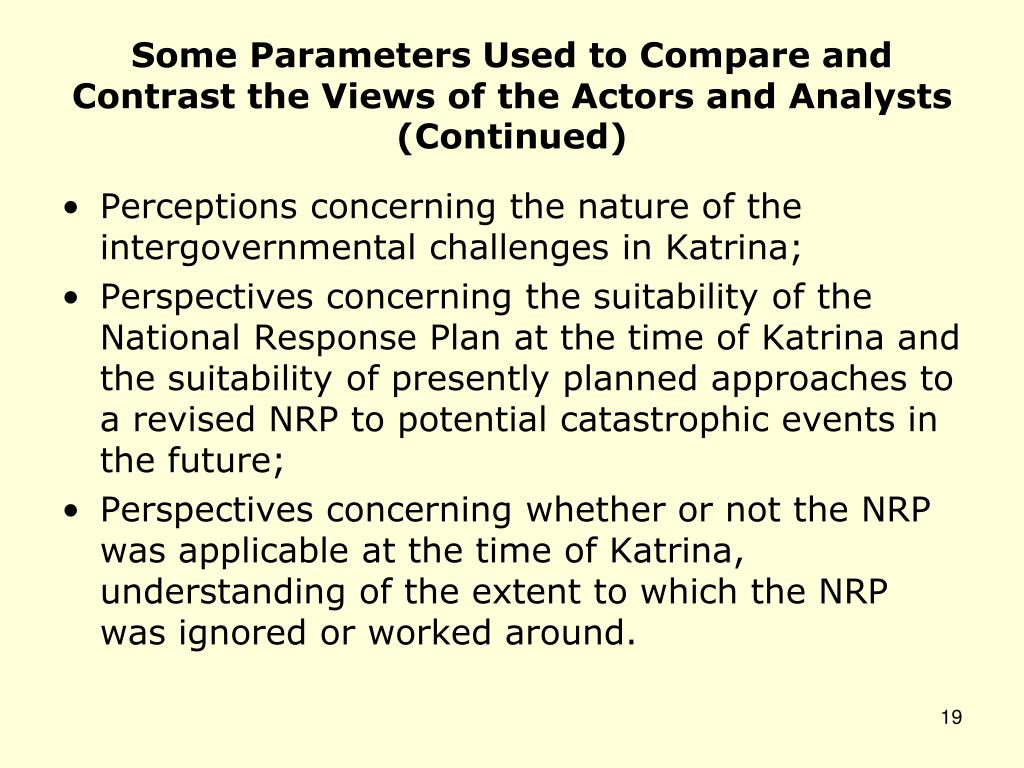 Some Parameters Used to Compare and Contrast the Views of the Actors and Analysts (Continued)

• Perceptions concerning the nature of the intergovernmental challenges in Katrina;
• Perspectives concerning the suitability of the National Response Plan at the time of Katrina and the suitability of presently planned approaches to a revised NRP to potential catastrophic events in the future;
• Perspectives concerning whether or not the NRP was applicable at the time of Katrina, understanding of the extent to which the NRP was ignored or worked around.

19